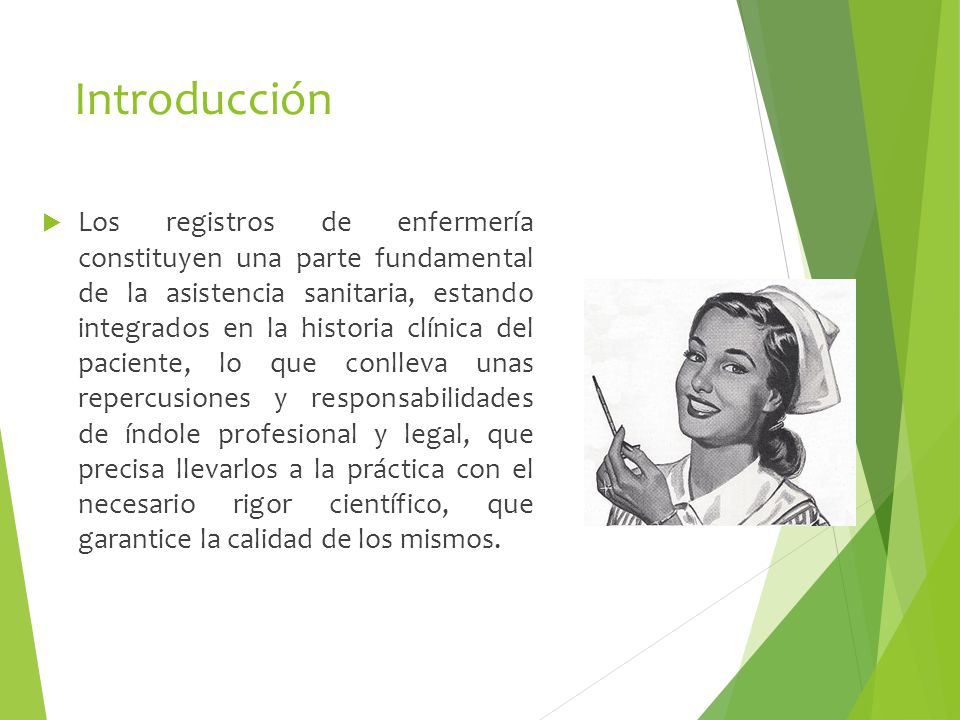 Introducción

Los registros de enfermería constituyen una parte fundamental de la asistencia sanitaria, estando integrados en la historia clínica del paciente, lo que conlleva unas repercusiones y responsabilidades de índole profesional y legal, que precisa llevarlos a la práctica con el necesario rigor científico, que garantice la calidad de los mismos.